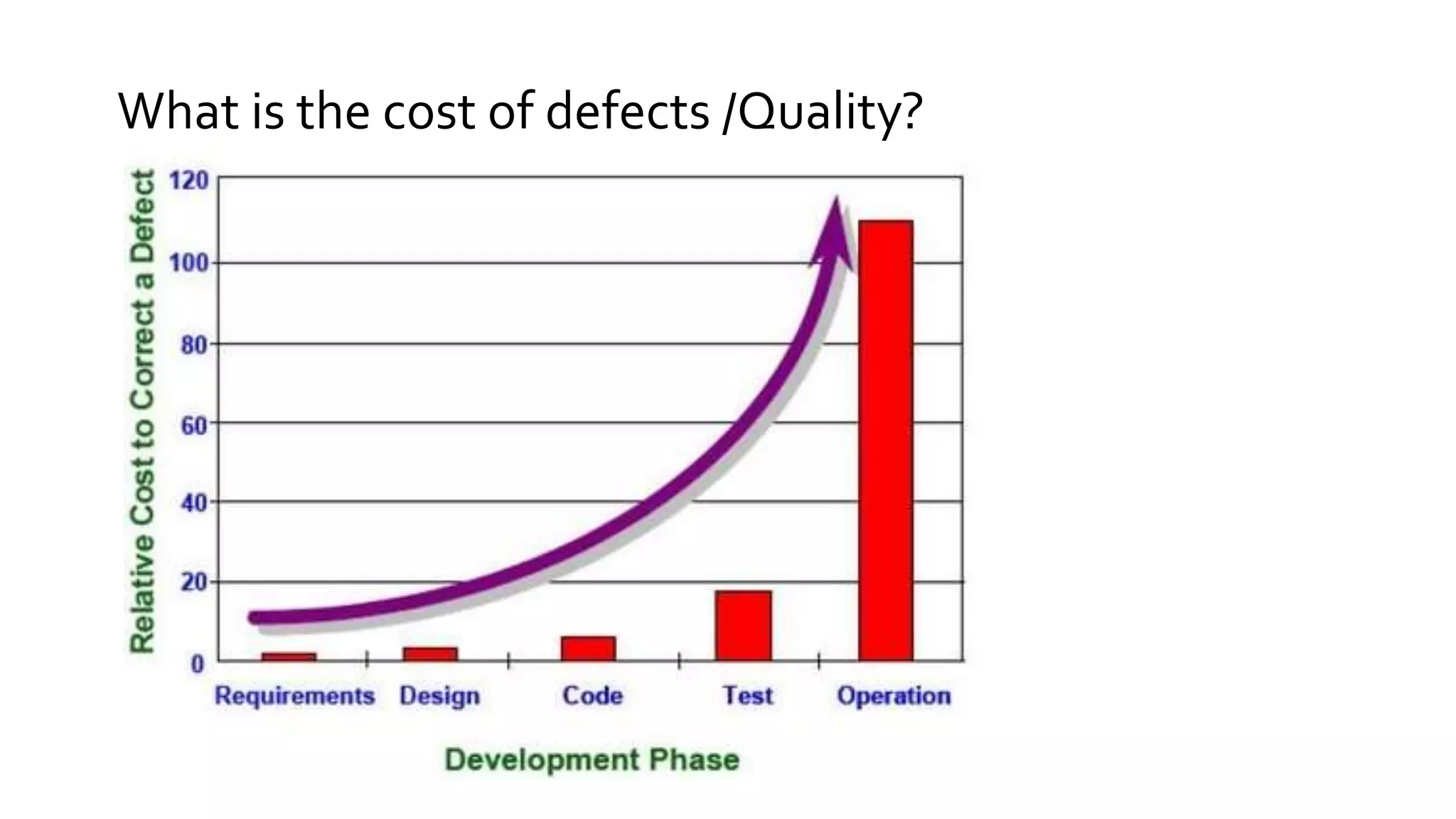 What is the cost of defects /Quality?

Relative Cost to Correct a Defect

120
100
80
60
40
20
0

Requirements Design Code Test Operation

Development Phase